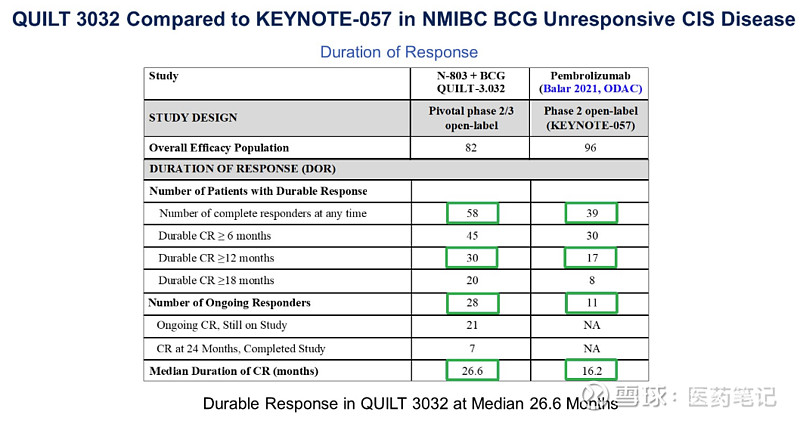 QUILT 3032 Compared to KEYNOTE-057 in NMIBC BCG Unresponsive CIS Disease

Duration of Response

| Study | N-803 + BCG QUILT-3.032 | Pembrolizumab (Balar 2021, ODAC) |
|---|---|---|
| STUDY DESIGN | Pivotal phase 2/3 open-label | Phase 2 open-label (KEYNOTE-057) |
| Overall Efficacy Population | 82 | 96 |
| DURATION OF RESPONSE (DOR) | | |
| Number of Patients with Durable Response | | |
| Number of complete responders at any time | 58 | 39 |
| Durable CR ≥ 6 months | 45 | 30 |
| Durable CR ≥12 months | 30 | 17 |
| Durable CR ≥18 months | 20 | 8 |
| Number of Ongoing Responders | 28 | 11 |
| Ongoing CR, Still on Study | 21 | NA |
| CR at 24 Months, Completed Study | 7 | NA |
| Median Duration of CR (months) | 26.6 | 16.2 |

Durable Response in QUILT 3032 at Median 26.6 Months

雪球：医药笔记